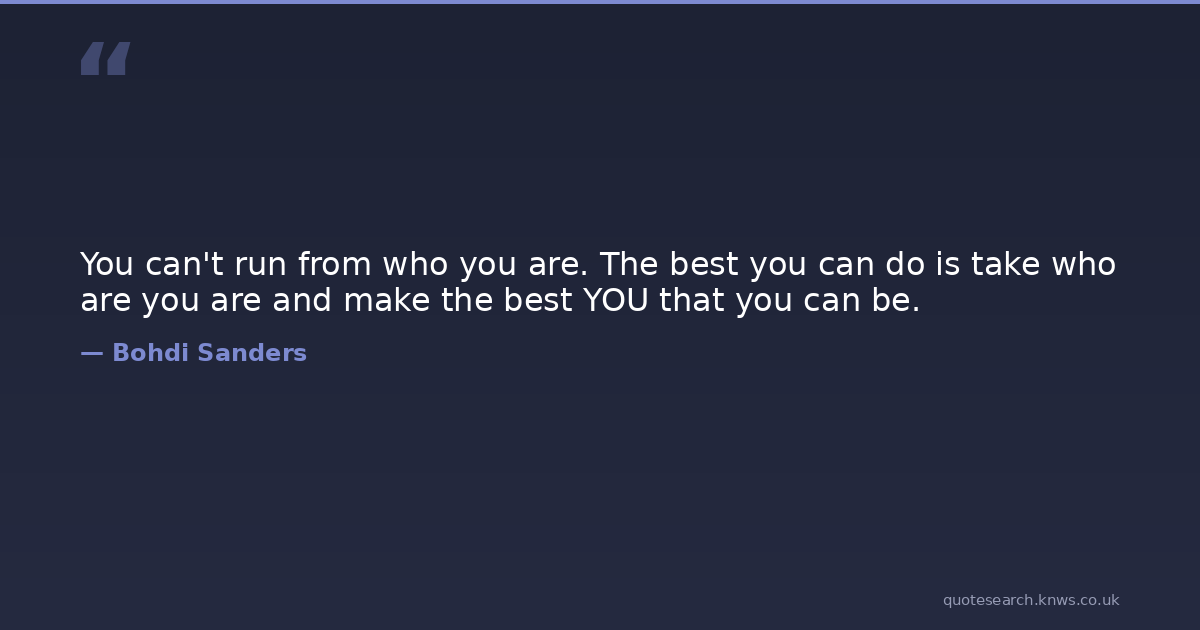 “

You can't run from who you are. The best you can do is take who are you are and make the best YOU that you can be.

— Bohdi Sanders

quotesearch.knws.co.uk